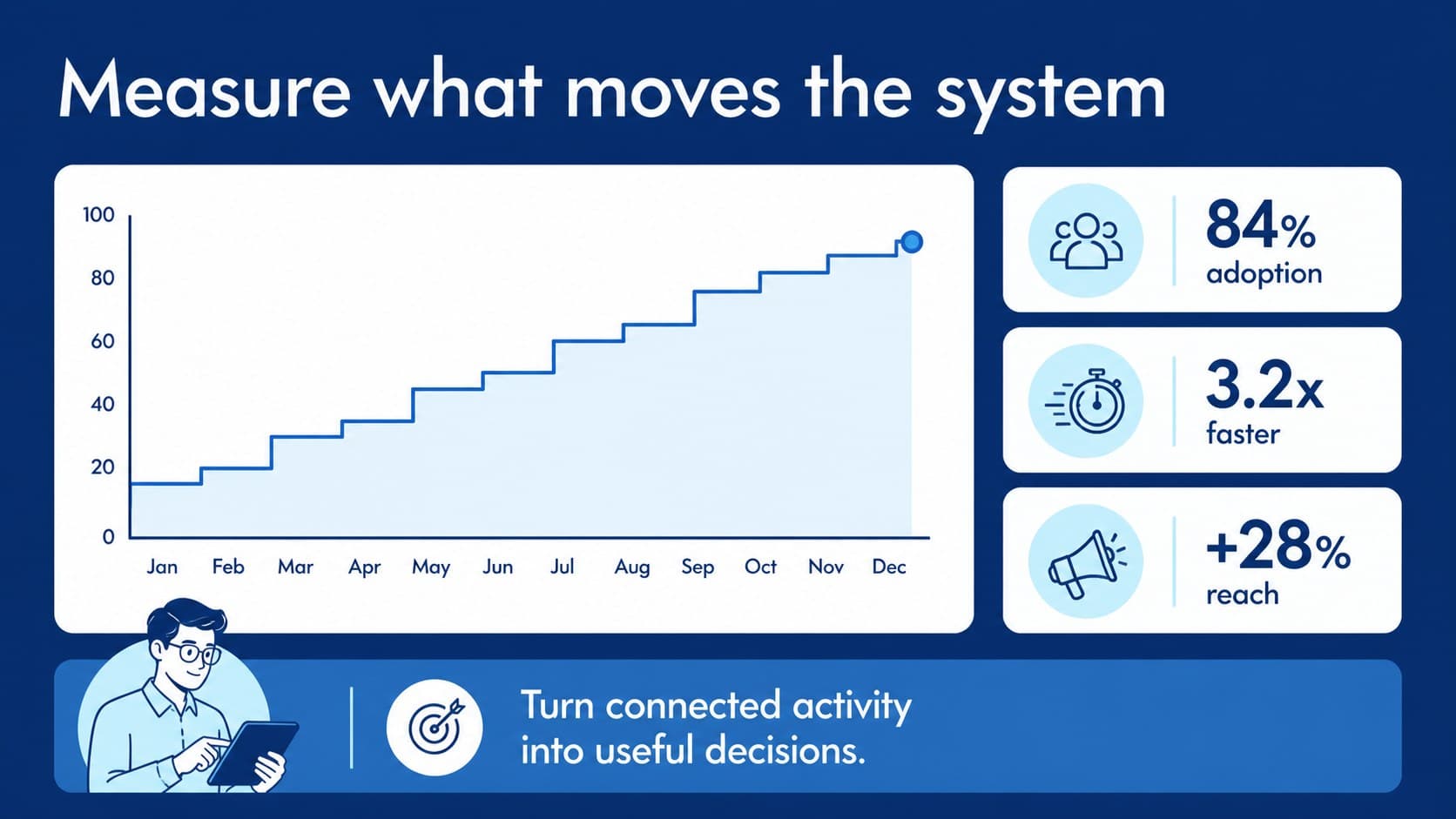 Measure what moves the system

100
80
60
40
20
0

Jan Feb Mar Apr May Jun Jul Aug Sep Oct Nov Dec

84%
adoption

3.2x
faster

+28%
reach

Turn connected activity into useful decisions.